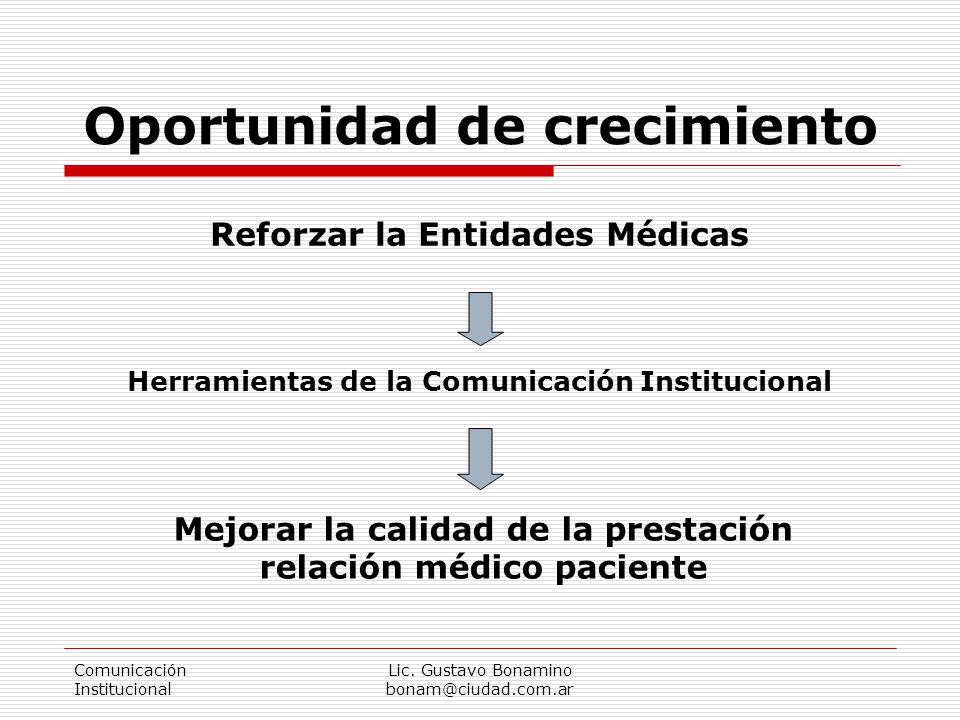 Oportunidad de crecimiento

Reforzar la Entidades Médicas

Herramientas de la Comunicación Institucional

Mejorar la calidad de la prestación
relación médico paciente

Comunicación Institucional

Lic. Gustavo Bonamino
bonam@ciudad.com.ar